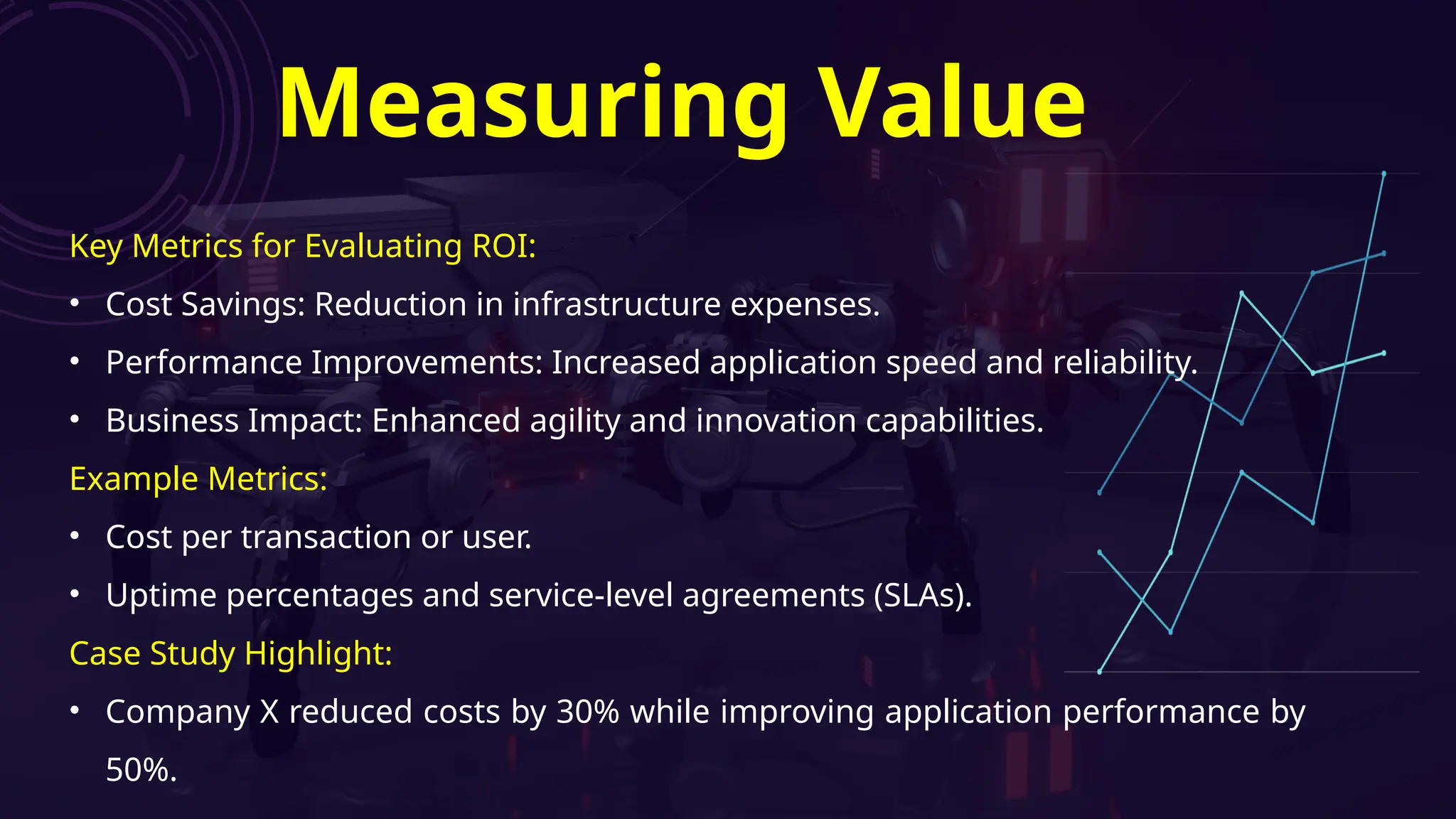 Measuring Value

Key Metrics for Evaluating ROI:

• Cost Savings: Reduction in infrastructure expenses.

• Performance Improvements: Increased application speed and reliability.

• Business Impact: Enhanced agility and innovation capabilities.

Example Metrics:

• Cost per transaction or user.

• Uptime percentages and service-level agreements (SLAs).

Case Study Highlight:

• Company X reduced costs by 30% while improving application performance by 50%.